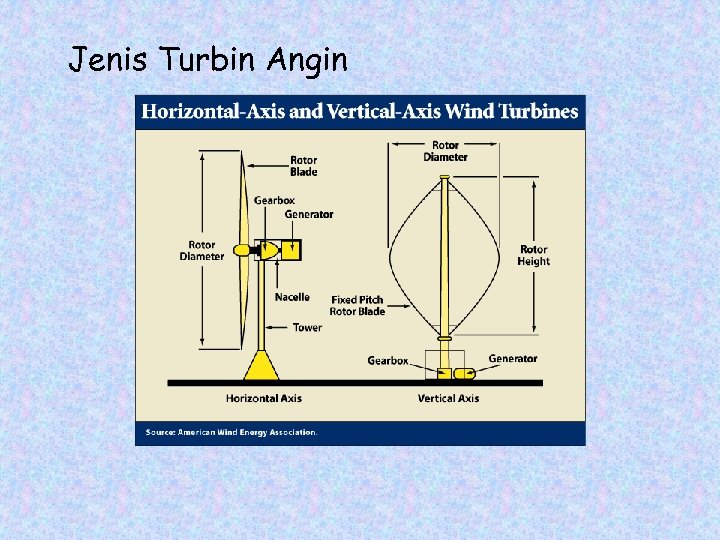 Jenis Turbin Angin

Horizontal-Axis and Vertical-Axis Wind Turbines

Rotor Blade

Gearbox

Generator

Rotor Diameter

Nacelle

Tower

Horizontal Axis

Rotor Diameter

Rotor Height

Fixed Pitch Rotor Blade

Gearbox

Generator

Vertical Axis

Source: American Wind Energy Association.